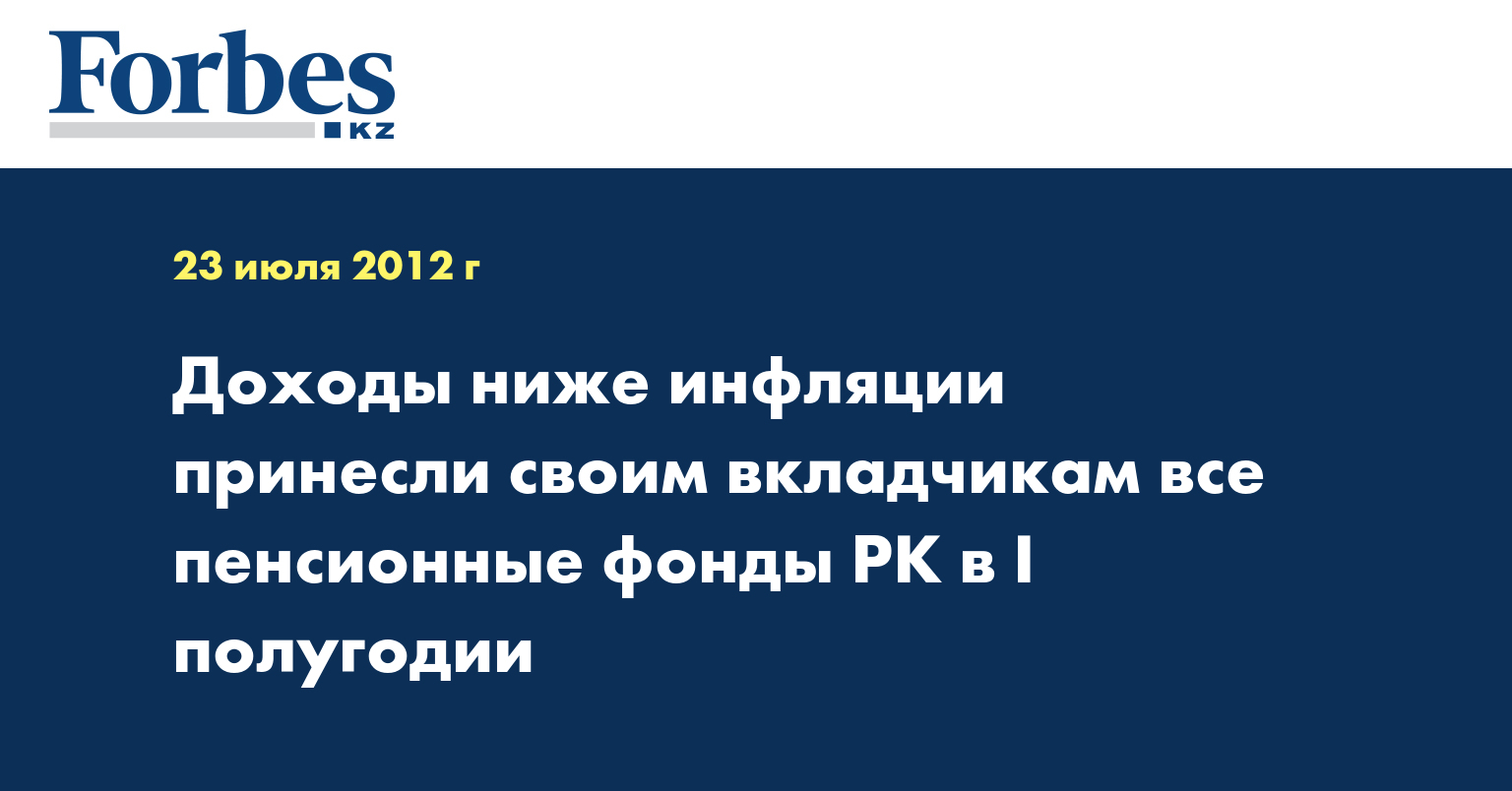 Forbes
KZ

23 июля 2012 г

Доходы ниже инфляции принесли своим вкладчикам все пенсионные фонды РК в I полугодии